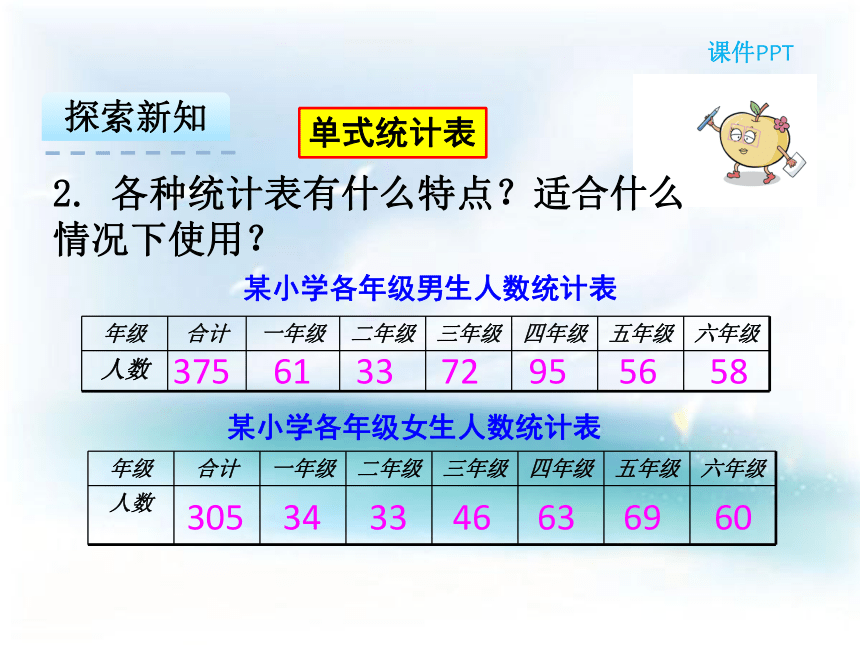 课件PPT

探索新知

单式统计表

2. 各种统计表有什么特点？适合什么情况下使用？

某小学各年级男生人数统计表

| 年级 | 合计 | 一年级 | 二年级 | 三年级 | 四年级 | 五年级 | 六年级 |
|---|---|---|---|---|---|---|---|
| 人数 | 375 | 61 | 33 | 72 | 95 | 56 | 58 |

某小学各年级女生人数统计表

| 年级 | 合计 | 一年级 | 二年级 | 三年级 | 四年级 | 五年级 | 六年级 |
|---|---|---|---|---|---|---|---|
| 人数 | 305 | 34 | 33 | 46 | 63 | 69 | 60 |